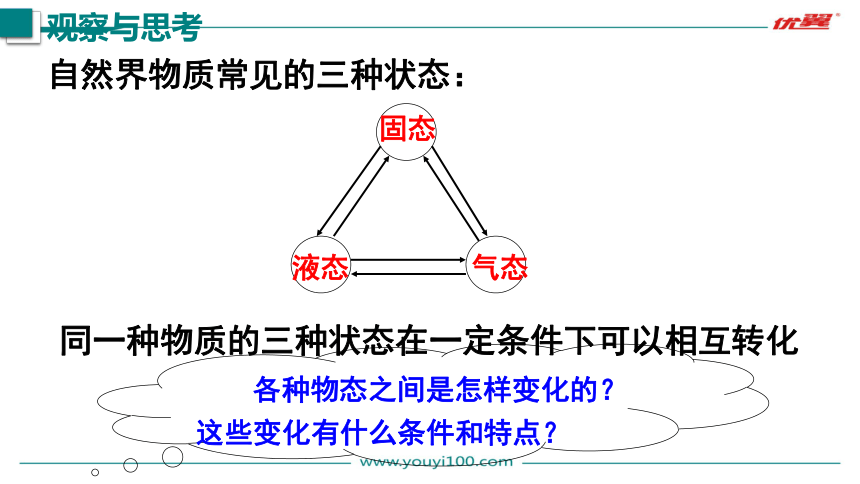 观察与思考

优翼

自然界物质常见的三种状态：

固态

液态

气态

同一种物质的三种状态在一定条件下可以相互转化

各种物态之间是怎样变化的？

这些变化有什么条件和特点？

www.youyi100.com